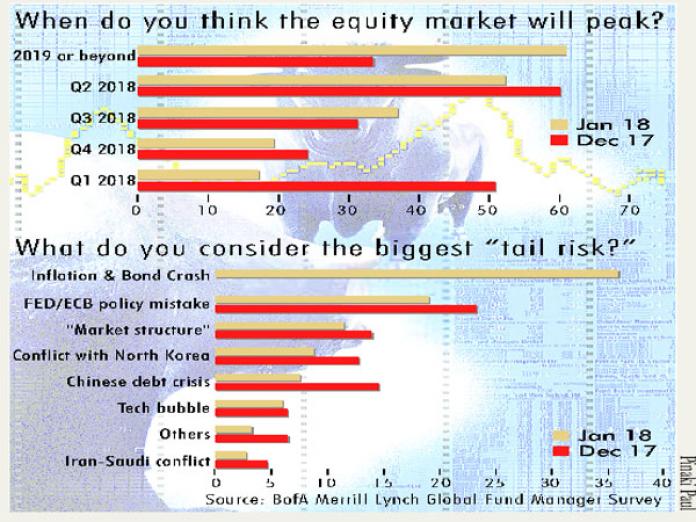 When do you think the equity market will peak?

2019 or beyond
Q2 2018
Q3 2018
Q4 2018
Q1 2018

Jan 18
Dec 17

0 10 20 30 40 50 60 70

What do you consider the biggest "tail risk?"

Inflation & Bond Crash
FED/ECB policy mistake
"Market structure"
Conflict with North Korea
Chinese debt crisis
Tech bubble
Others
Iran-Saudi conflict

Jan 18
Dec 17

0 5 10 15 20 25 30 35 40

Source: BofA Merrill Lynch Global Fund Manager Survey

Pinaki Paul